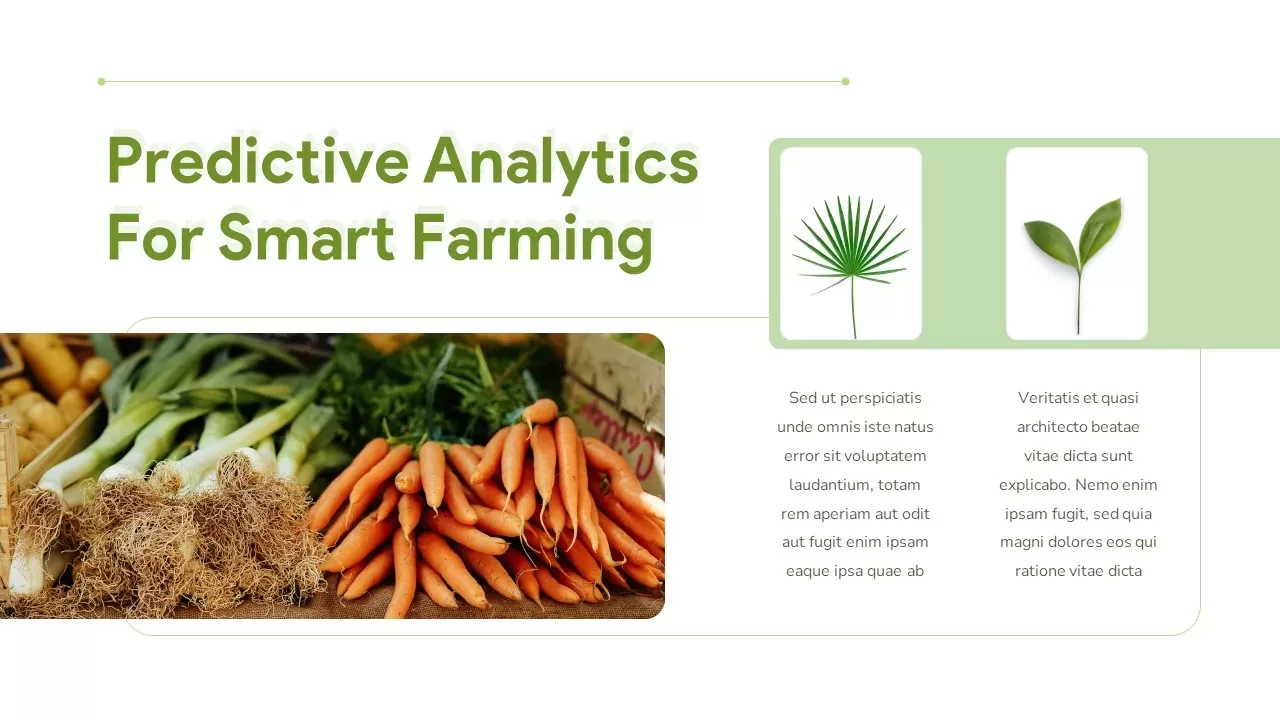 Predictive Analytics For Smart Farming

Sed ut perspiciatis unde omnis iste natus error sit voluptatem laudantium, totam rem aperiam aut odit aut fugit enim ipsam eaque ipsa quae ab

Veritatis et quasi architecto beatae vitae dicta sunt explicabo. Nemo enim ipsam fugit, sed quia magni dolores eos qui ratione vitae dicta